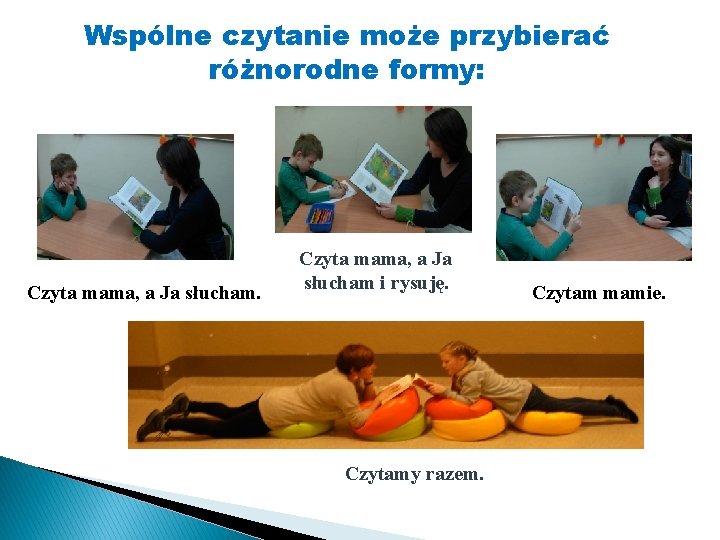 Wspólne czytanie może przybierać różnorodne formy:

Czyta mama, a Ja słucham.

Czyta mama, a Ja słucham i rysuję.

Czytam mamie.

Czytamy razem.